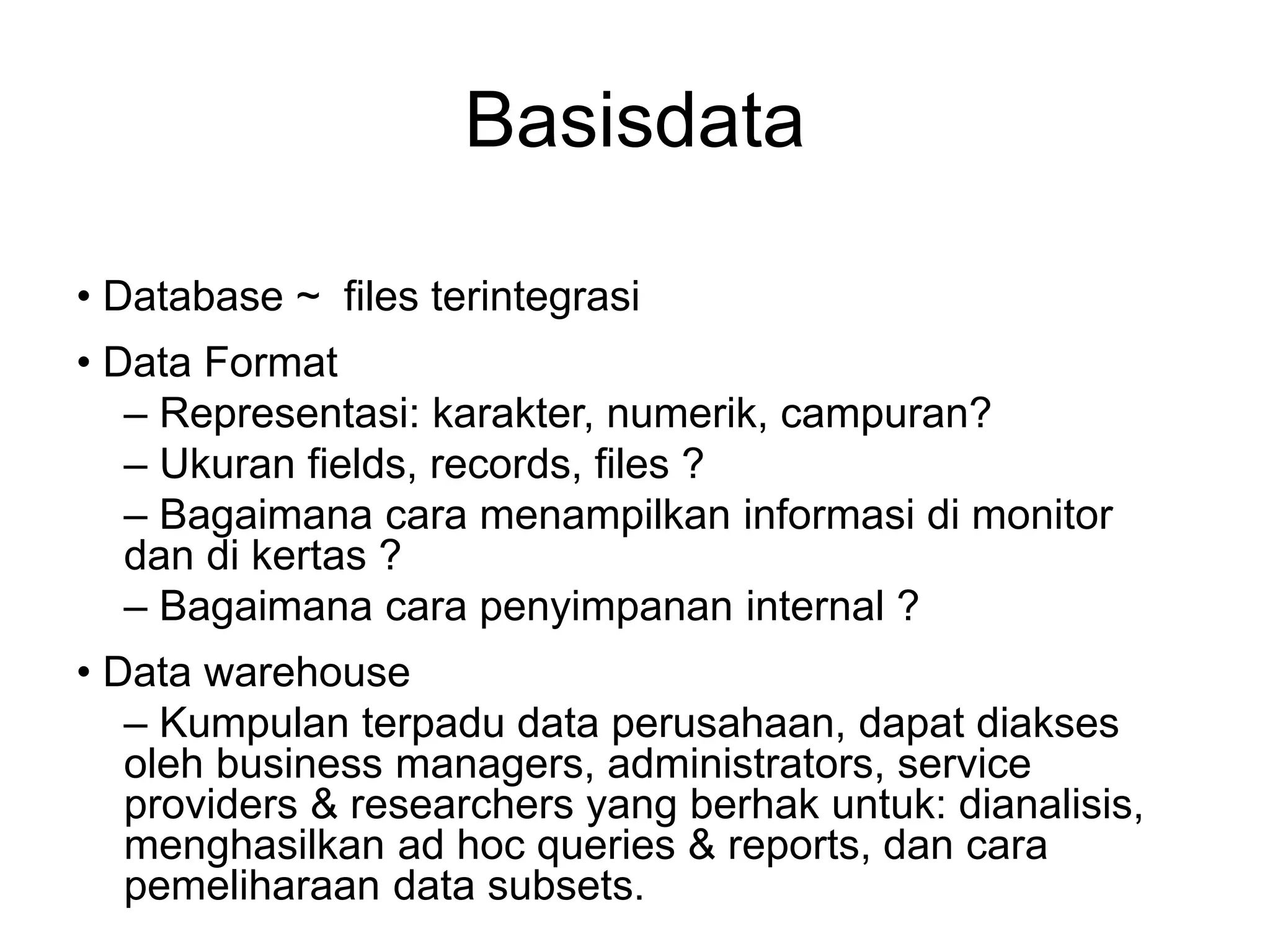 Basisdata

• Database ~ files terintegrasi

• Data Format
– Representasi: karakter, numerik, campuran?
– Ukuran fields, records, files ?
– Bagaimana cara menampilkan informasi di monitor dan di kertas ?
– Bagaimana cara penyimpanan internal ?

• Data warehouse
– Kumpulan terpadu data perusahaan, dapat diakses oleh business managers, administrators, service providers & researchers yang berhak untuk: dianalisis, menghasilkan ad hoc queries & reports, dan cara pemeliharaan data subsets.